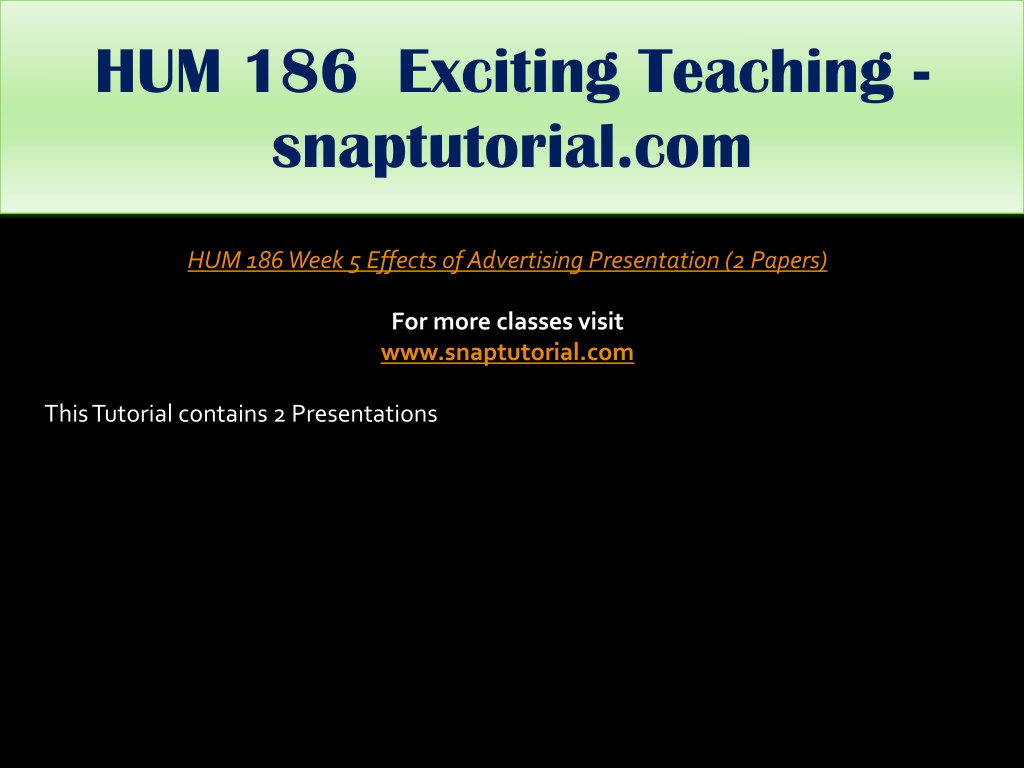 HUM 186 Exciting Teaching - snaptutorial.com

HUM 186 Week 5 Effects of Advertising Presentation (2 Papers)

For more classes visit
www.snaptutorial.com

This Tutorial contains 2 Presentations